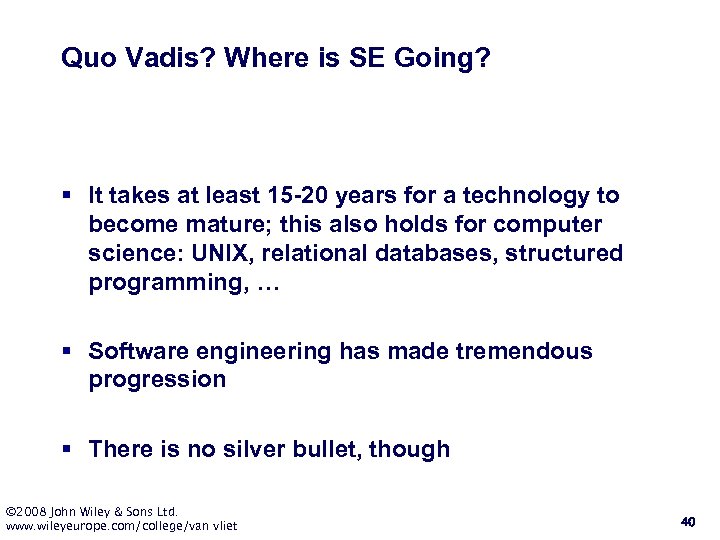 Quo Vadis? Where is SE Going?

▪ It takes at least 15-20 years for a technology to become mature; this also holds for computer science: UNIX, relational databases, structured programming, …

▪ Software engineering has made tremendous progression

▪ There is no silver bullet, though

©2008 John Wiley & Sons Ltd.
www.wileyeurope.com/college/van vliet

40